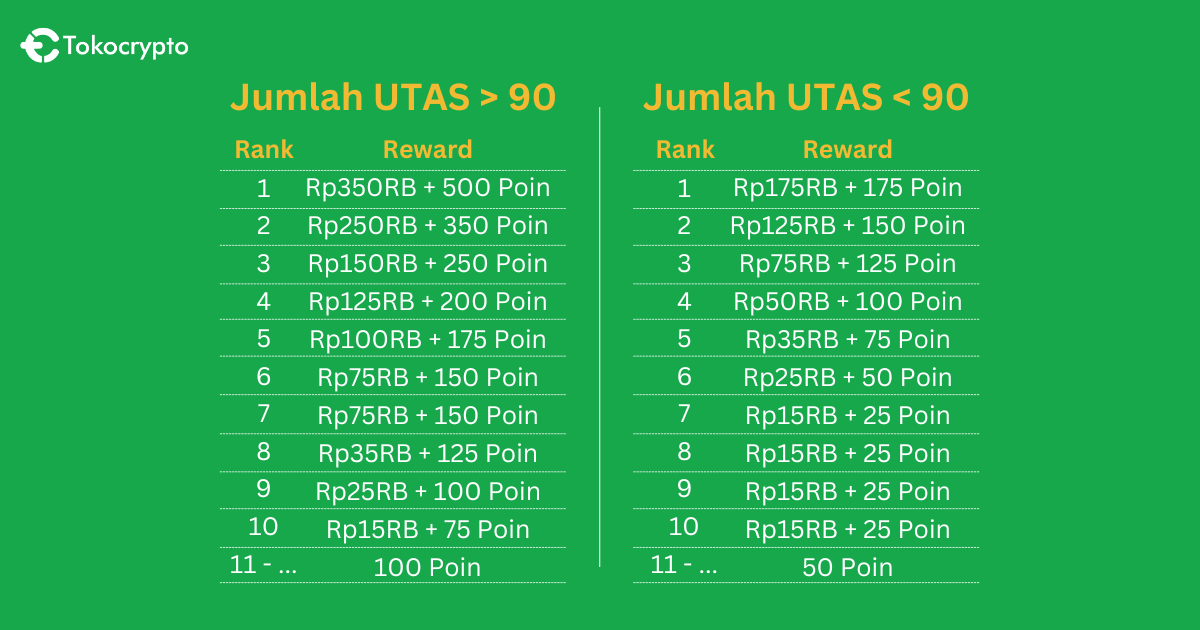 Tokocrypto

Jumlah UTAS > 90

| Rank | Reward |
|---|---|
| 1 | Rp350RB + 500 Poin |
| 2 | Rp250RB + 350 Poin |
| 3 | Rp150RB + 250 Poin |
| 4 | Rp125RB + 200 Poin |
| 5 | Rp100RB + 175 Poin |
| 6 | Rp75RB + 150 Poin |
| 7 | Rp75RB + 150 Poin |
| 8 | Rp35RB + 125 Poin |
| 9 | Rp25RB + 100 Poin |
| 10 | Rp15RB + 75 Poin |
| 11 - ... | 100 Poin |

Jumlah UTAS < 90

| Rank | Reward |
|---|---|
| 1 | Rp175RB + 175 Poin |
| 2 | Rp125RB + 150 Poin |
| 3 | Rp75RB + 125 Poin |
| 4 | Rp50RB + 100 Poin |
| 5 | Rp35RB + 75 Poin |
| 6 | Rp25RB + 50 Poin |
| 7 | Rp15RB + 25 Poin |
| 8 | Rp15RB + 25 Poin |
| 9 | Rp15RB + 25 Poin |
| 10 | Rp15RB + 25 Poin |
| 11 - ... | 50 Poin |